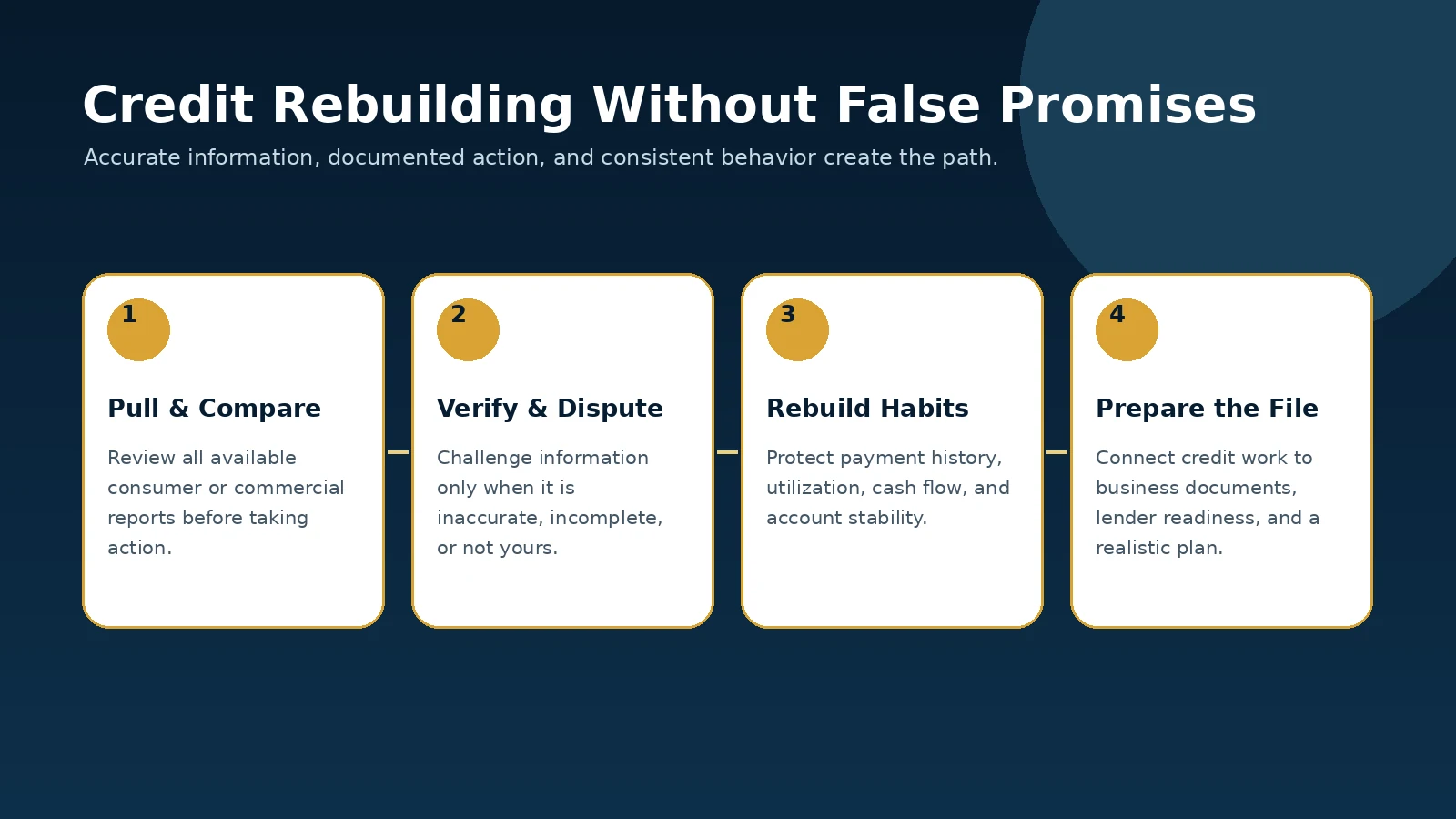 Credit Rebuilding Without False Promises

Accurate information, documented action, and consistent behavior create the path.

1

Pull & Compare

Review all available consumer or commercial reports before taking action.

2

Verify & Dispute

Challenge information only when it is inaccurate, incomplete, or not yours.

3

Rebuild Habits

Protect payment history, utilization, cash flow, and account stability.

4

Prepare the File

Connect credit work to business documents, lender readiness, and a realistic plan.